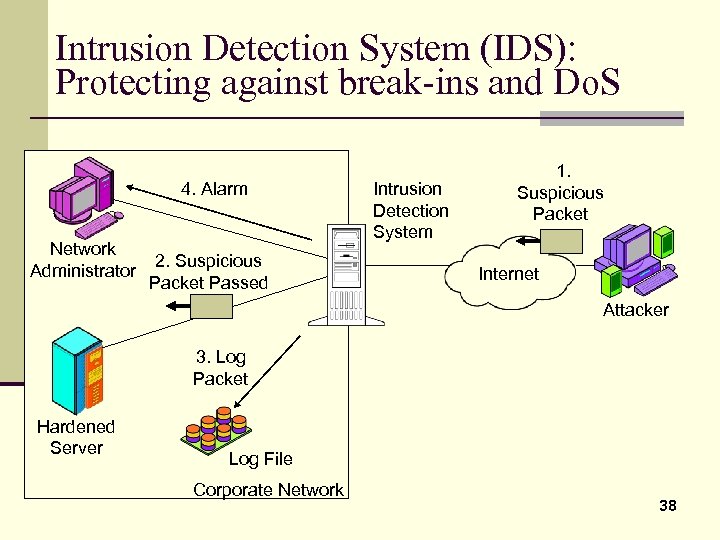 Intrusion Detection System (IDS): Protecting against break-ins and DoS

4. Alarm

Intrusion Detection System

1. Suspicious Packet

Network Administrator

2. Suspicious Packet Passed

Internet

Attacker

3. Log Packet

Hardened Server

Log File

Corporate Network

38